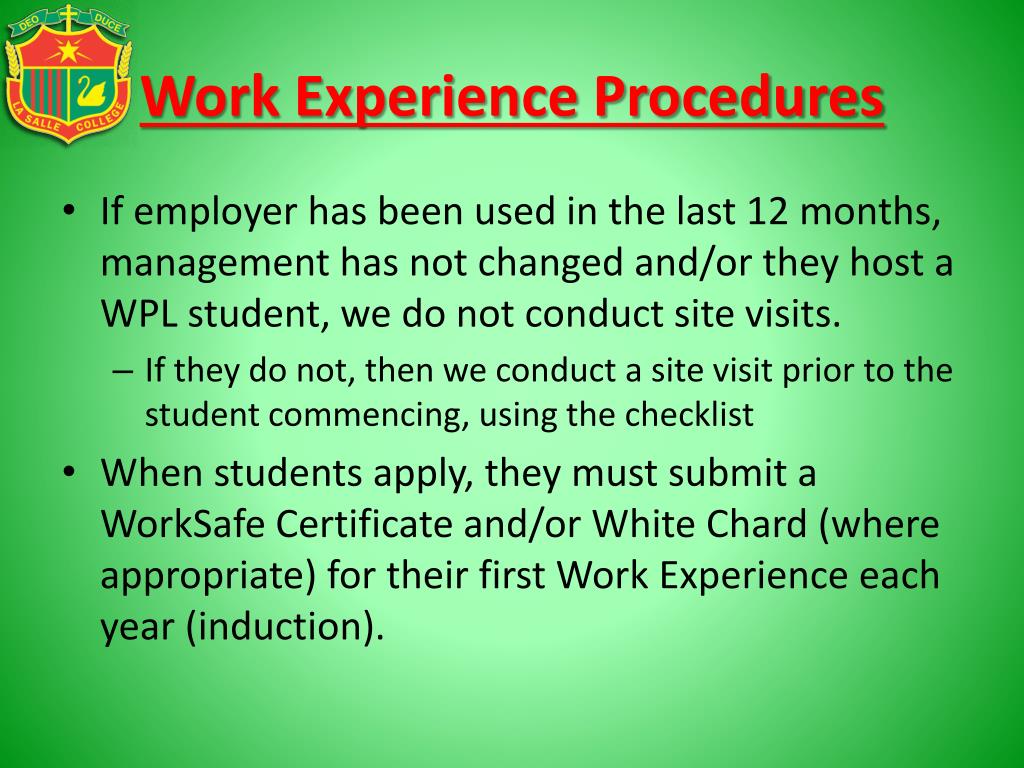 DEO DUCE
LA SALLE COLLEGE

Work Experience Procedures

• If employer has been used in the last 12 months, management has not changed and/or they host a WPL student, we do not conduct site visits.

– If they do not, then we conduct a site visit prior to the student commencing, using the checklist

• When students apply, they must submit a WorkSafe Certificate and/or White Chard (where appropriate) for their first Work Experience each year (induction).